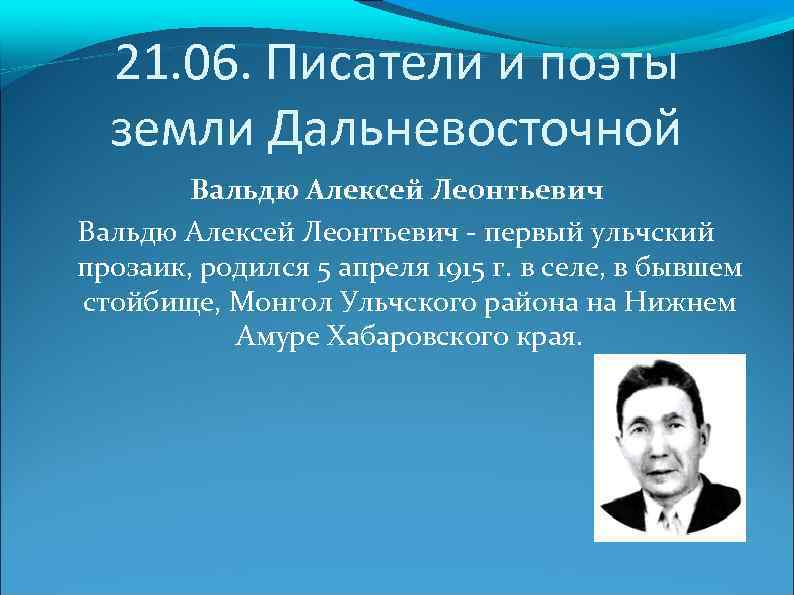 21.06. Писатели и поэты земли Дальневосточной

Вальдю Алексей Леонтьевич

Вальдю Алексей Леонтьевич - первый ульчский прозаик, родился 5 апреля 1915 г. в селе, в бывшем стойбище, Монгол Ульчского района на Нижнем Амуре Хабаровского края.